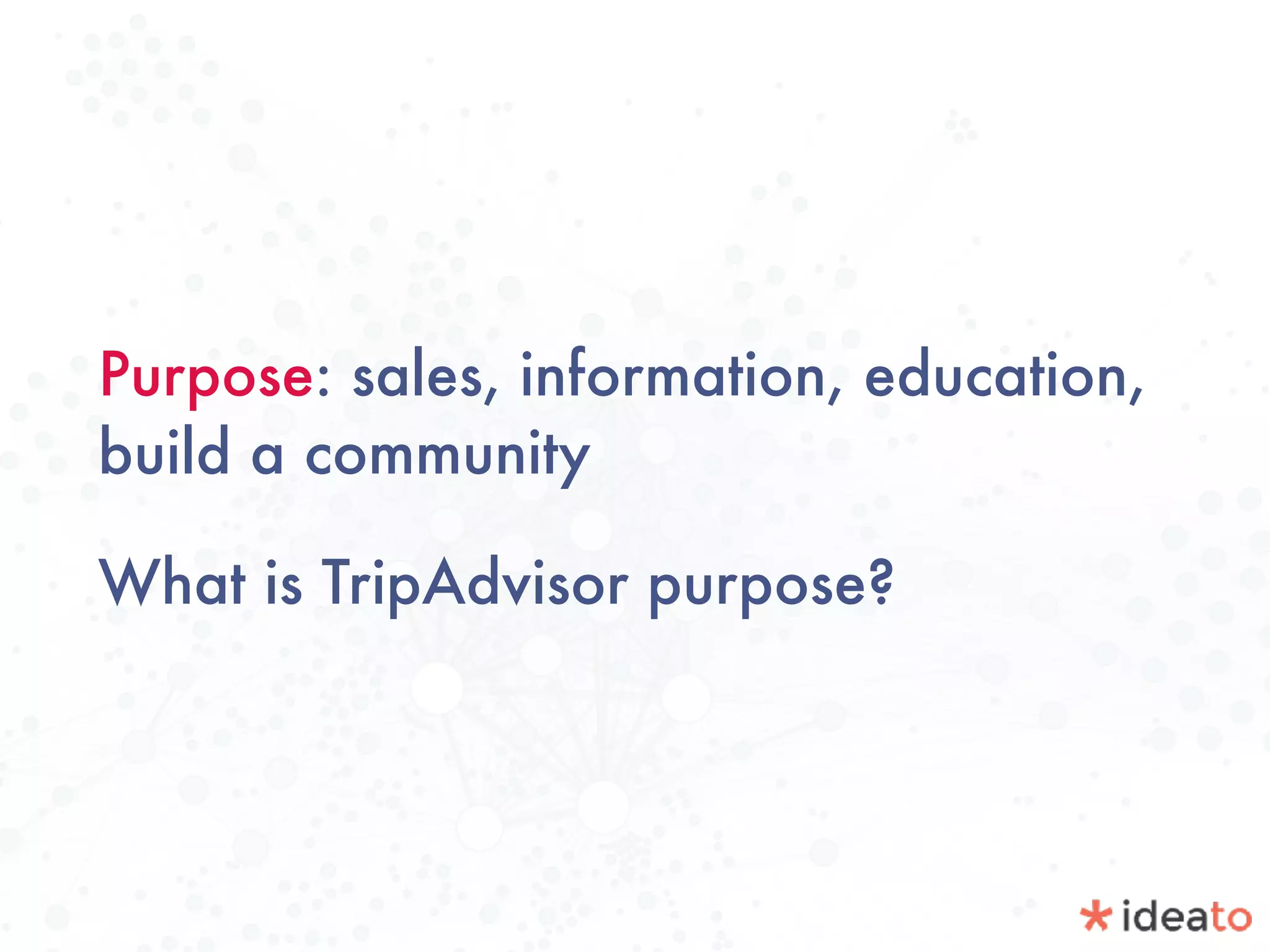 Purpose: sales, information, education, build a community

What is TripAdvisor purpose?

ideato